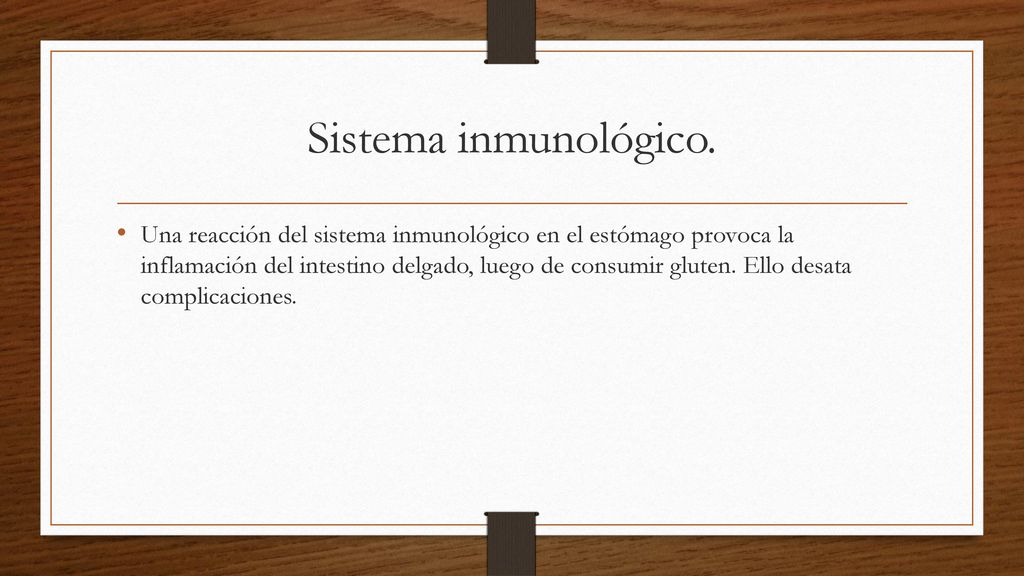 Sistema inmunológico.

• Una reacción del sistema inmunológico en el estómago provoca la inflamación del intestino delgado, luego de consumir gluten. Ello desata complicaciones.